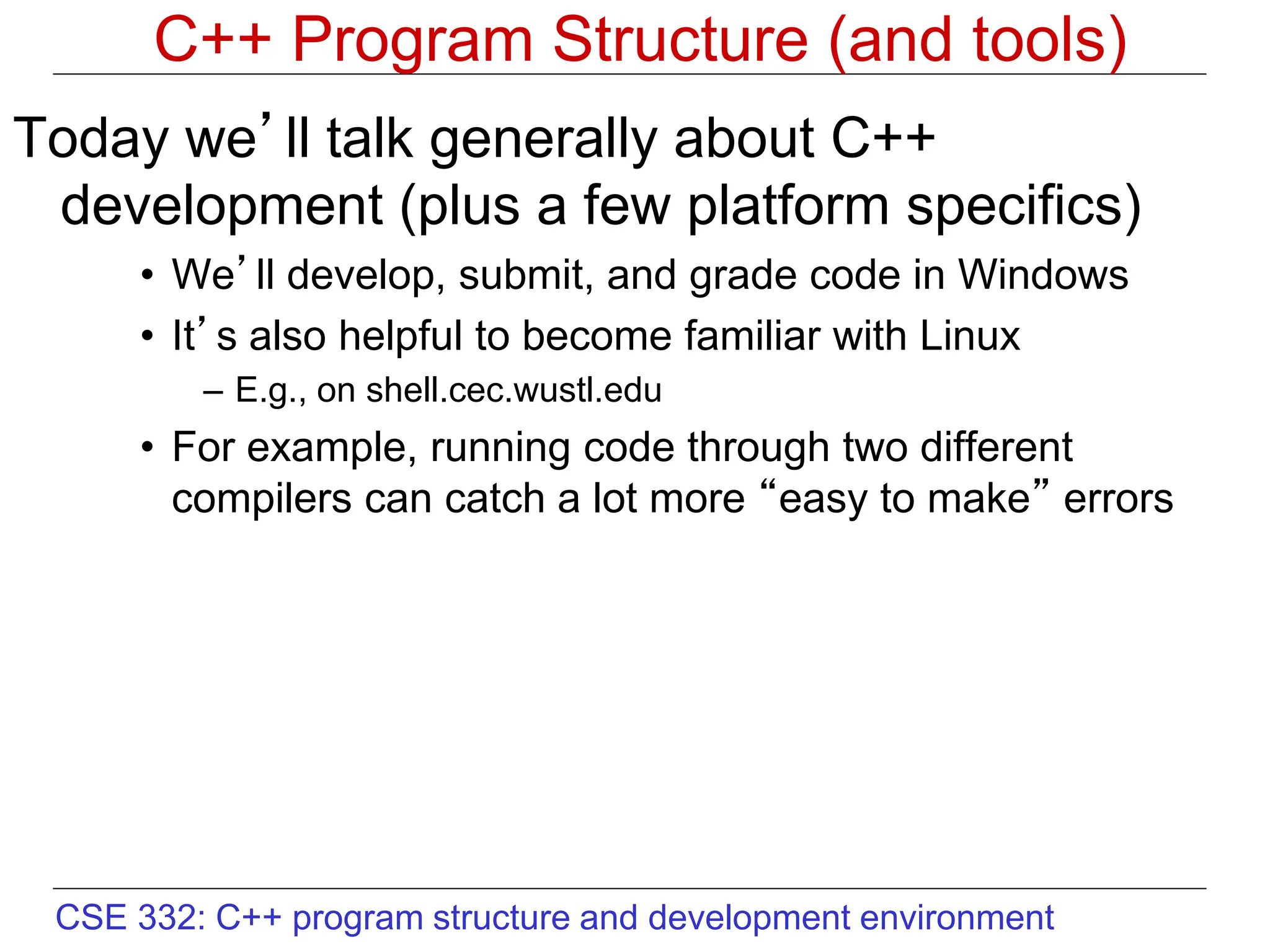 C++ Program Structure (and tools)

Today we’ll talk generally about C++ development (plus a few platform specifics)

• We’ll develop, submit, and grade code in Windows

• It’s also helpful to become familiar with Linux

– E.g., on shell.cec.wustl.edu

• For example, running code through two different compilers can catch a lot more “easy to make” errors

CSE 332: C++ program structure and development environment